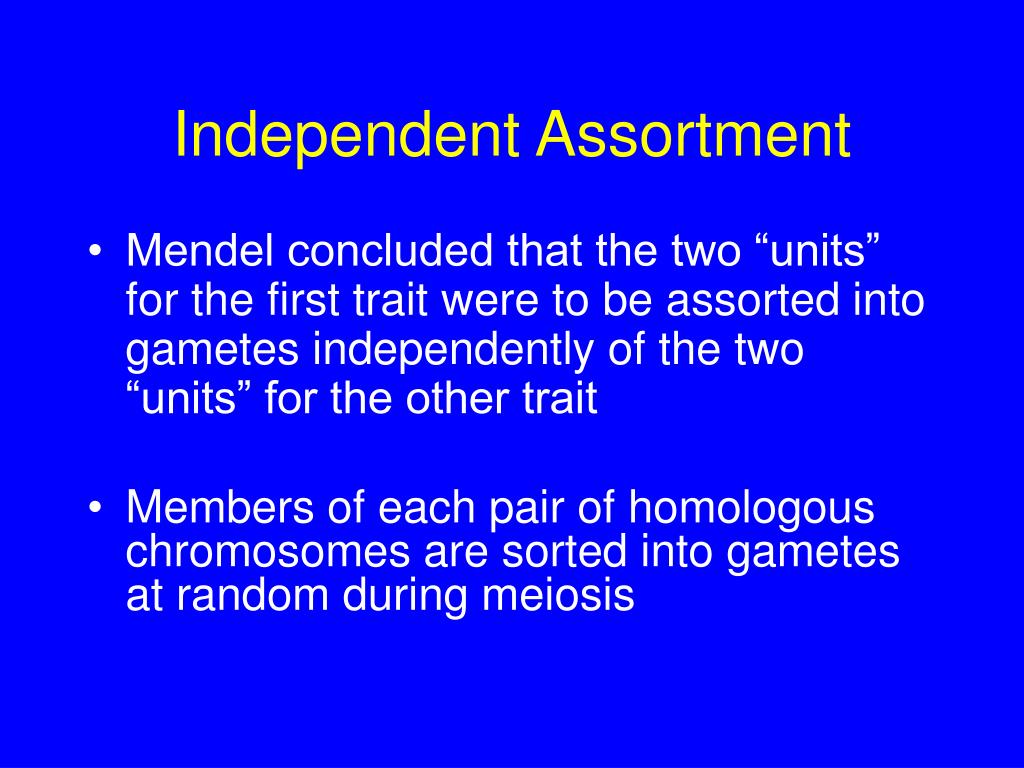 Independent Assortment

• Mendel concluded that the two “units” for the first trait were to be assorted into gametes independently of the two “units” for the other trait

• Members of each pair of homologous chromosomes are sorted into gametes at random during meiosis